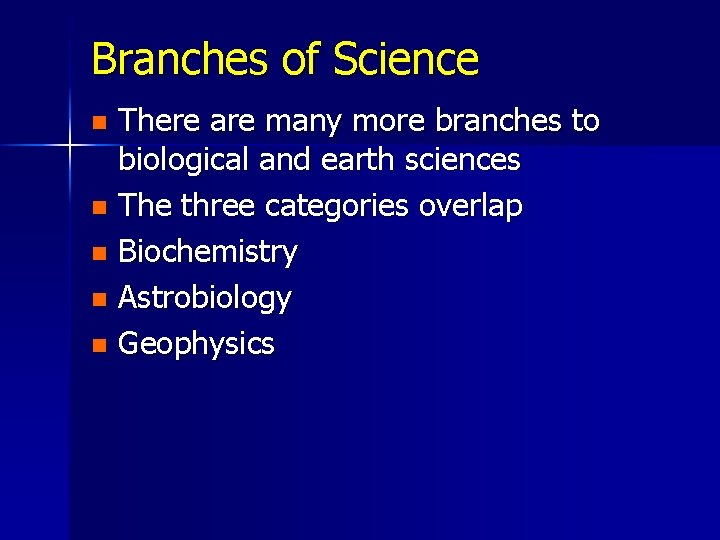 Branches of Science

- There are many more branches to biological and earth sciences
- The three categories overlap
- Biochemistry
- Astrobiology
- Geophysics